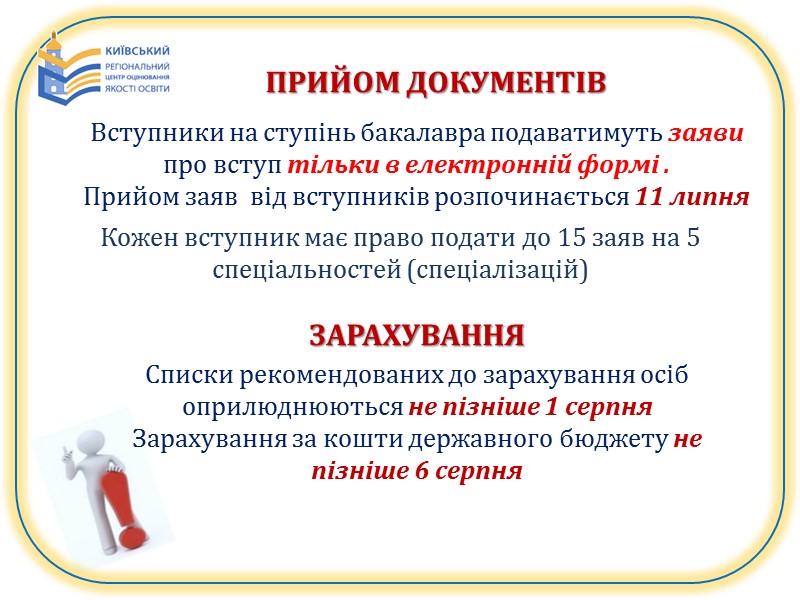 КИЇВСЬКИЙ
РЕГІОНАЛЬНИЙ
ЦЕНТР ОЦІНЮВАННЯ
ЯКОСТІ ОСВІТИ

ПРИЙОМ ДОКУМЕНТІВ

Вступники на ступінь бакалавра подаватимуть заяви про вступ тільки в електронній формі .
Прийом заяв від вступників розпочинається 11 липня

Кожен вступник має право подати до 15 заяв на 5 спеціальностей (спеціалізацій)

ЗАРАХУВАННЯ

Списки рекомендованих до зарахування осіб оприлюднюються не пізніше 1 серпня
Зарахування за кошти державного бюджету не пізніше 6 серпня